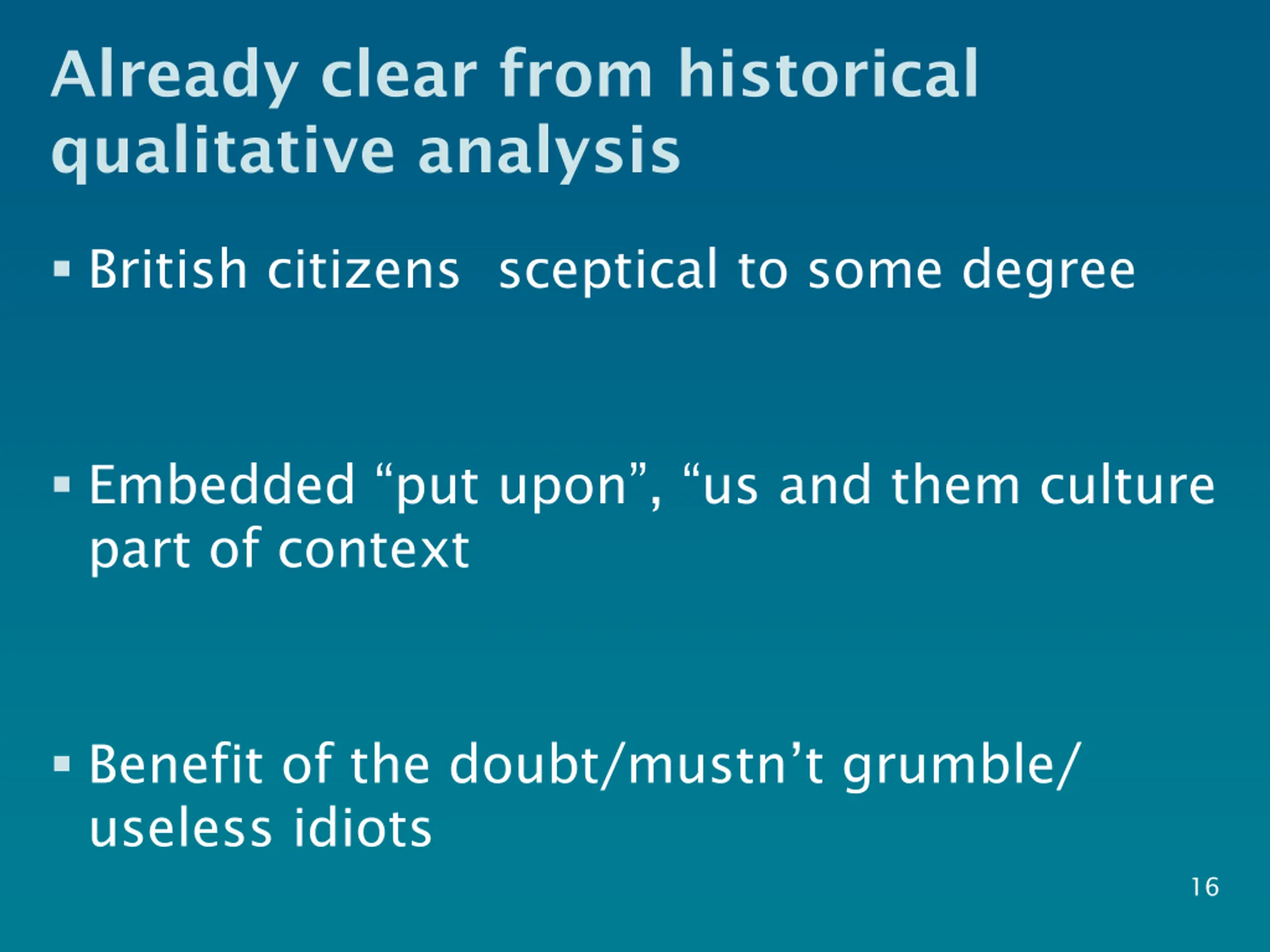 Already clear from historical qualitative analysis

▪ British citizens  sceptical to some degree

▪ Embedded “put upon”, “us and them culture part of context

▪ Benefit of the doubt/mustn’t grumble/ useless idiots

16